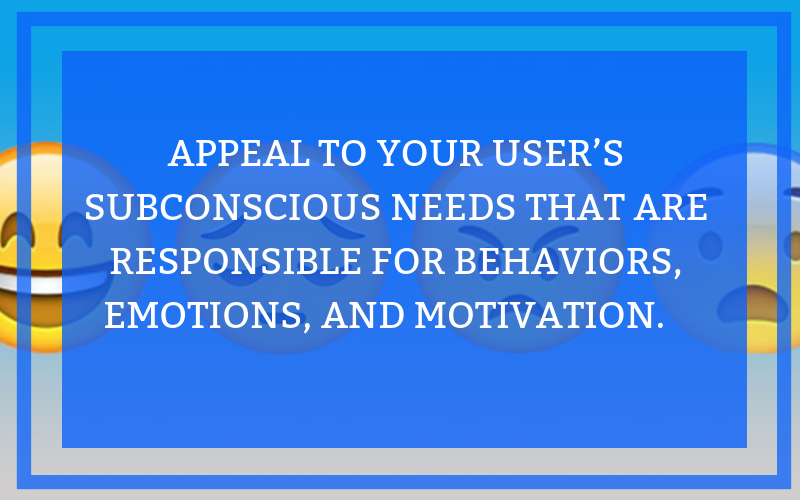 APPEAL TO YOUR USER'S SUBCONSCIOUS NEEDS THAT ARE RESPONSIBLE FOR BEHAVIORS, EMOTIONS, AND MOTIVATION.